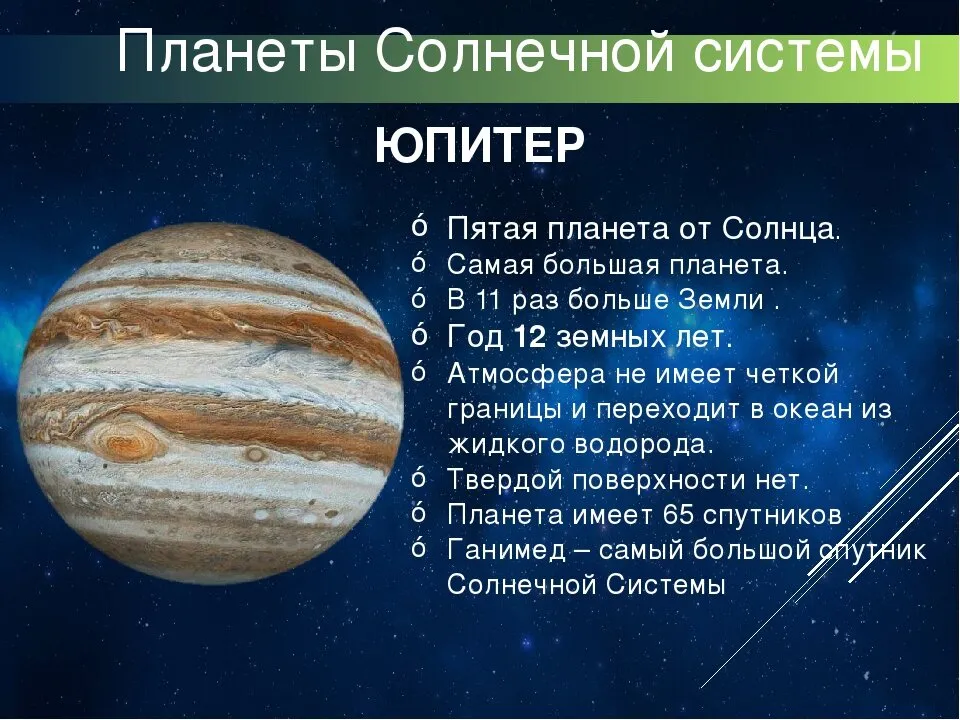 Планеты Солнечной системы

ЮПИТЕР

ó Пятая планета от Солнца.
ó Самая большая планета.
ó В 11 раз больше Земли .
ó Год 12 земных лет.
ó Атмосфера не имеет четкой границы и переходит в океан из жидкого водорода.
ó Твердой поверхности нет.
ó Планета имеет 65 спутников
ó Ганимед – самый большой спутник Солнечной Системы